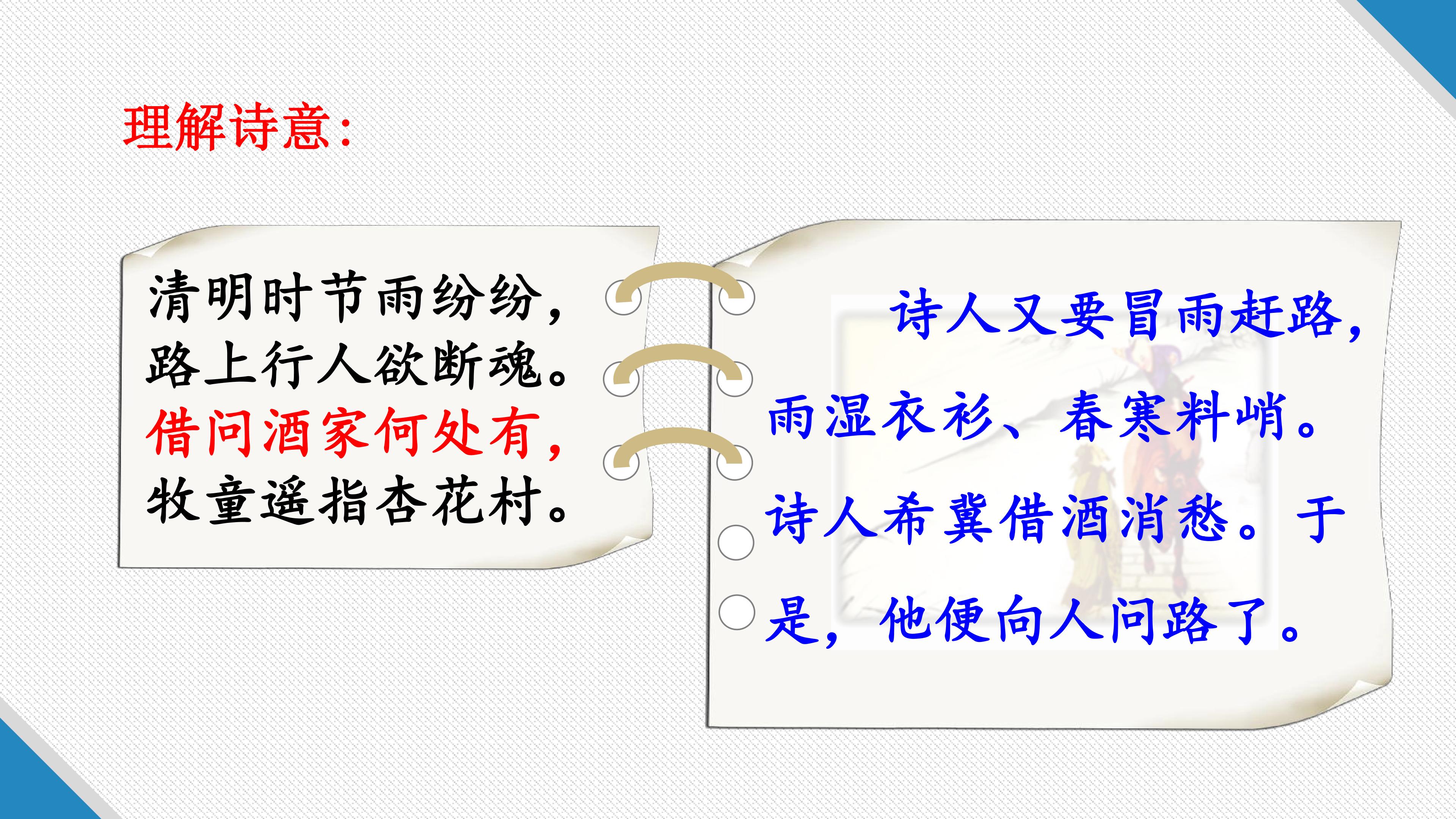 理解诗意：

清明时节雨纷纷，
路上行人欲断魂。
借问酒家何处有，
牧童遥指杏花村。

诗人又要冒雨赶路，雨湿衣衫、春寒料峭。诗人希冀借酒消愁。于是，他便向人问路了。